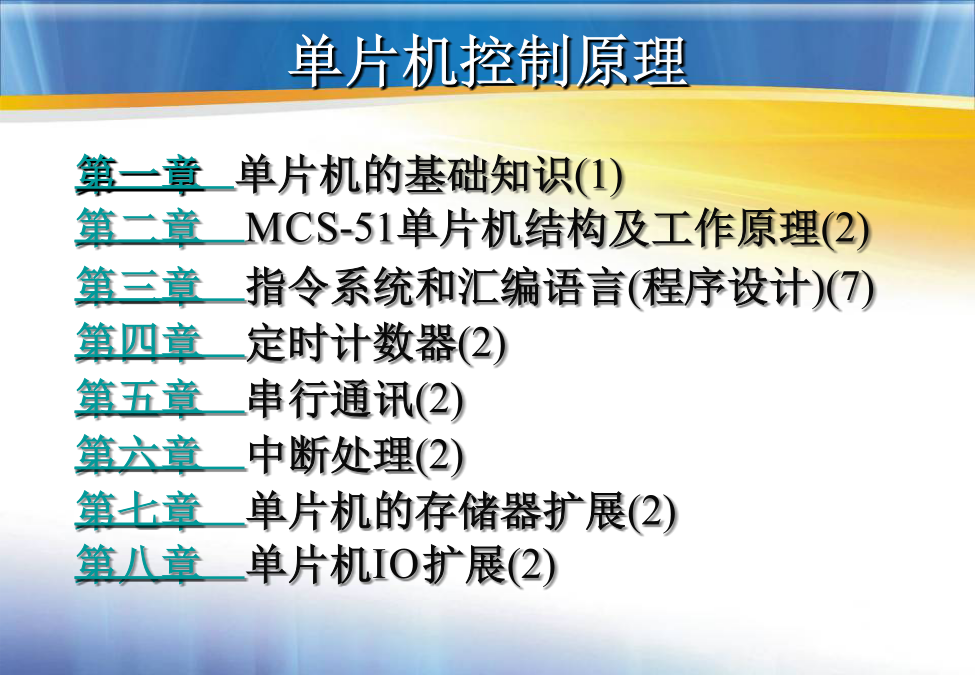 单片机控制原理

第一章 单片机的基础知识(1)
第二章 MCS-51单片机结构及工作原理(2)
第三章 指令系统和汇编语言(程序设计)(7)
第四章 定时计数器(2)
第五章 串行通讯(2)
第六章 中断处理(2)
第七章 单片机的存储器扩展(2)
第八章 单片机IO扩展(2)